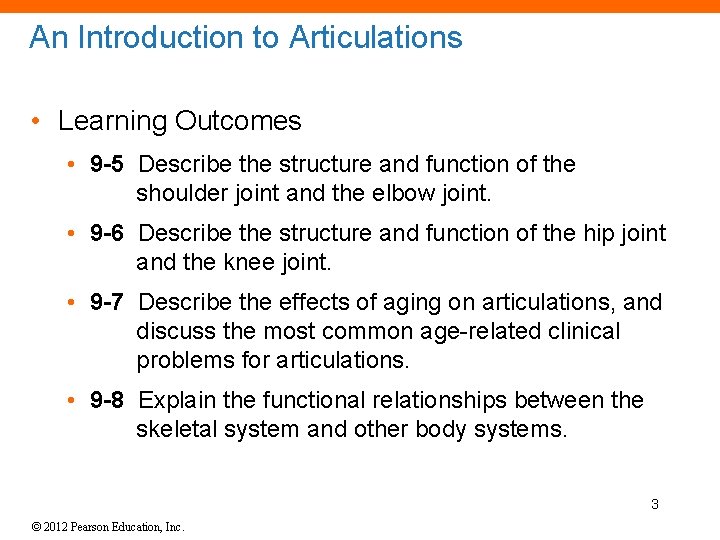 An Introduction to Articulations

• Learning Outcomes

• 9-5 Describe the structure and function of the shoulder joint and the elbow joint.

• 9-6 Describe the structure and function of the hip joint and the knee joint.

• 9-7 Describe the effects of aging on articulations, and discuss the most common age-related clinical problems for articulations.

• 9-8 Explain the functional relationships between the skeletal system and other body systems.

3

© 2012 Pearson Education, Inc.